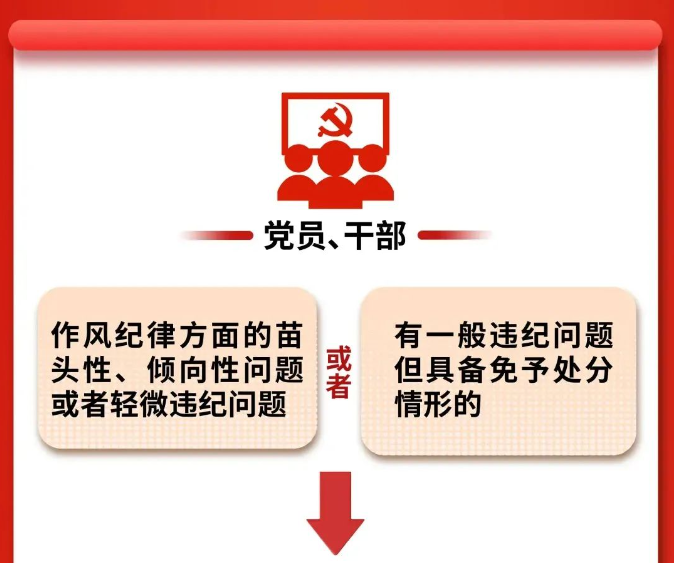 党员、干部

作风纪律方面的苗头性、倾向性问题或者轻微违纪问题

或者

有一般违纪问题但具备免予处分情形的